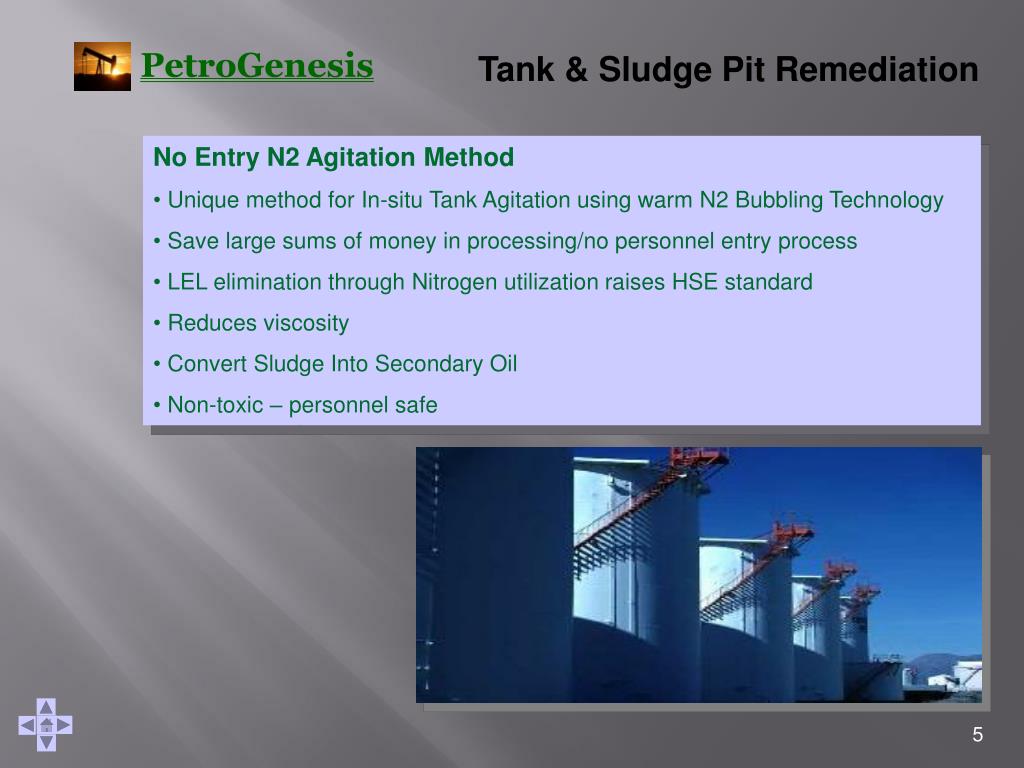 PetroGenesis

Tank & Sludge Pit Remediation

No Entry N2 Agitation Method

• Unique method for In-situ Tank Agitation using warm N2 Bubbling Technology

• Save large sums of money in processing/no personnel entry process

• LEL elimination through Nitrogen utilization raises HSE standard

• Reduces viscosity

• Convert Sludge Into Secondary Oil

• Non-toxic – personnel safe

5